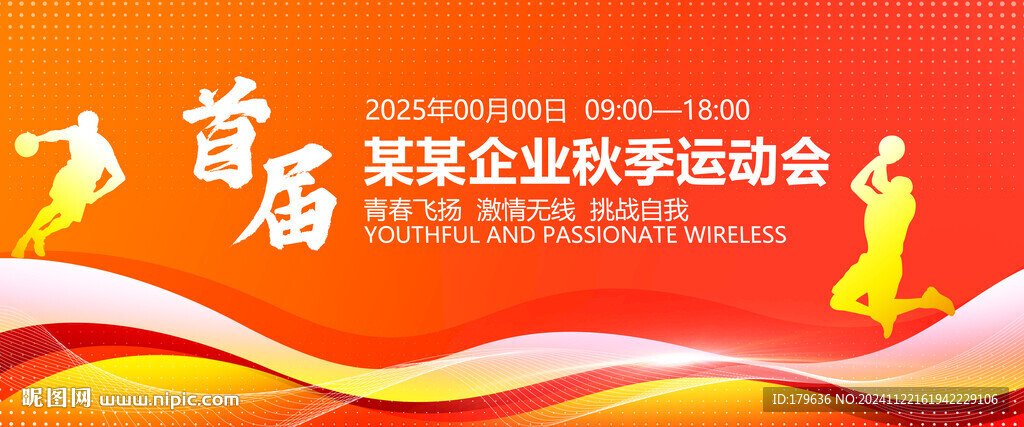 首届

2025年00月00日 09:00—18:00

某某企业秋季运动会

青春飞扬 激情无线 挑战自我
YOUTHFUL AND PASSIONATE WIRELESS

昵图网 www.nipic.com

ID:179636 NO:20241122161942229106